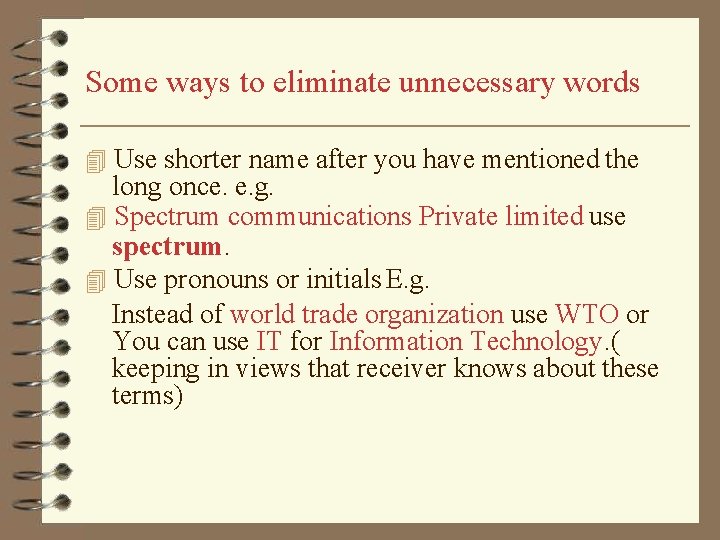 Some ways to eliminate unnecessary words

Use shorter name after you have mentioned the long once. e.g.

Spectrum communications Private limited use spectrum.

Use pronouns or initials E.g.

Instead of world trade organization use WTO or You can use IT for Information Technology.( keeping in views that receiver knows about these terms)